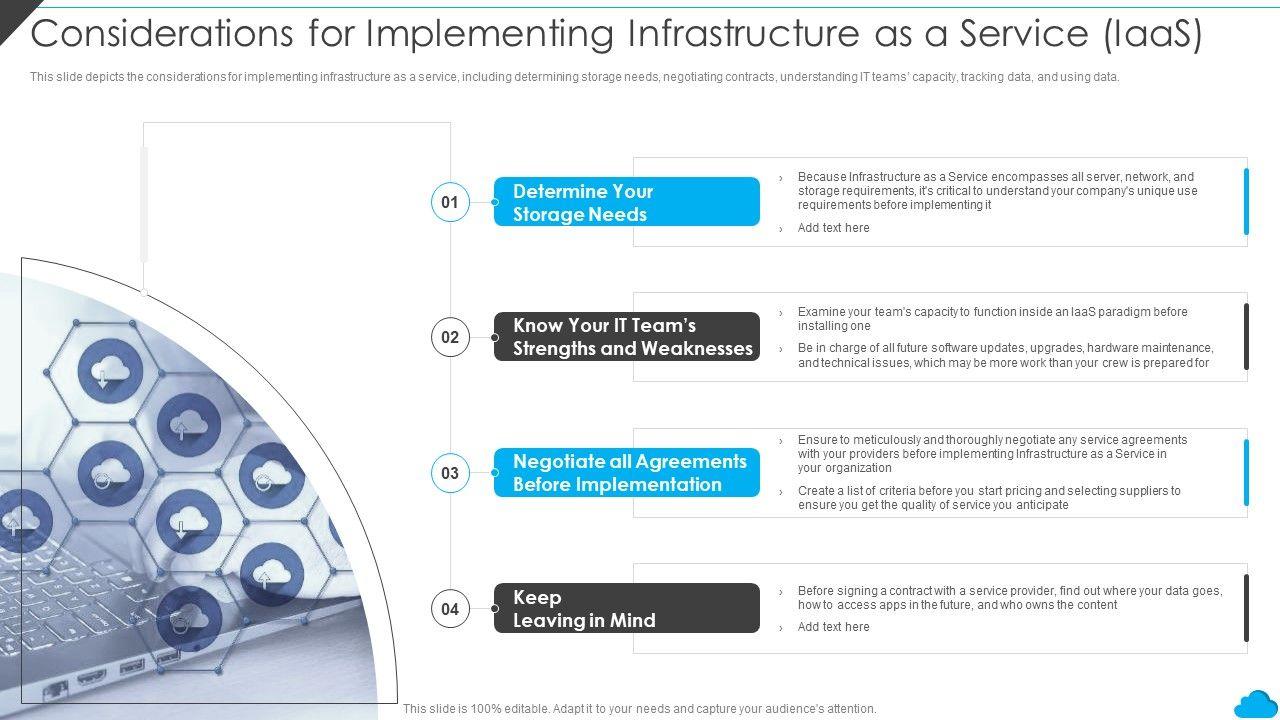 Considerations for Implementing Infrastructure as a Service (IaaS)

This slide depicts the considerations for implementing infrastructure as a service, including determining storage needs, negotiating contracts, understanding IT teams' capacity, tracking data, and using data.

01

Determine Your Storage Needs

› Because Infrastructure as a Service encompasses all server, network, and storage requirements, it's critical to understand your company's unique use requirements before implementing it

› Add text here

02

Know Your IT Team's Strengths and Weaknesses

› Examine your team's capacity to function inside an IaaS paradigm before installing one

› Be in charge of all future software updates, upgrades, hardware maintenance, and technical issues, which may be more work than your crew is prepared for

03

Negotiate all Agreements Before Implementation

› Ensure to meticulously and thoroughly negotiate any service agreements with your providers before implementing Infrastructure as a Service in your organization

› Create a list of criteria before you start pricing and selecting suppliers to ensure you get the quality of service you anticipate

04

Keep Leaving in Mind

› Before signing a contract with a service provider, find out where your data goes, how to access apps in the future, and who owns the content

› Add text here

This slide is 100% editable. Adapt it to your needs and capture your audience's attention.